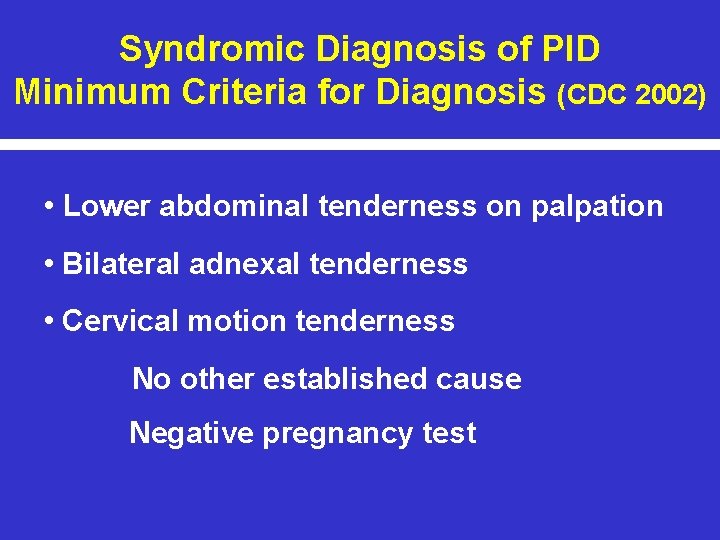 Syndromic Diagnosis of PID
Minimum Criteria for Diagnosis (CDC 2002)

• Lower abdominal tenderness on palpation

• Bilateral adnexal tenderness

• Cervical motion tenderness

No other established cause

Negative pregnancy test